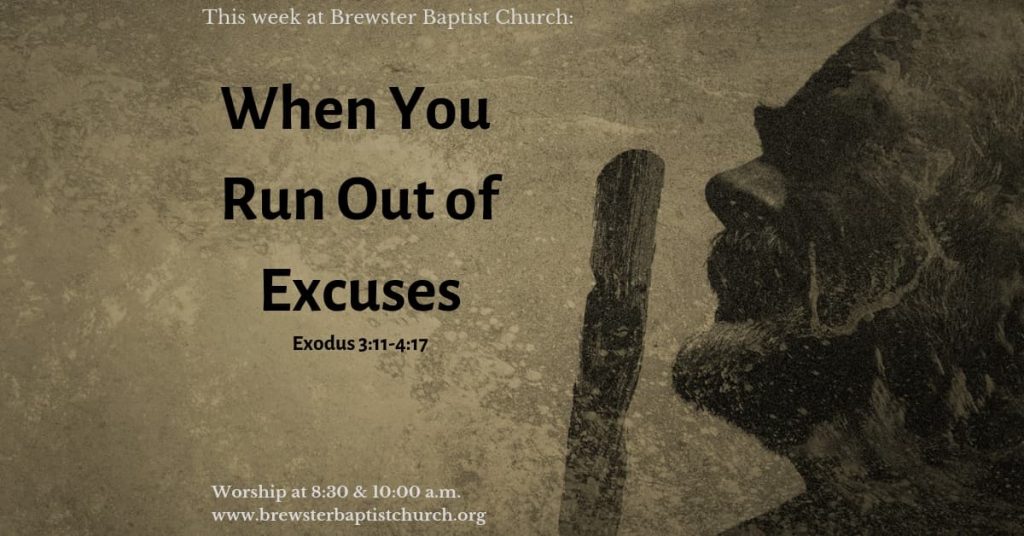 This week at Brewster Baptist Church:

When You Run Out of Excuses

Exodus 3:11-4:17

Worship at 8:30 & 10:00 a.m.
www.brewsterbaptistchurch.org